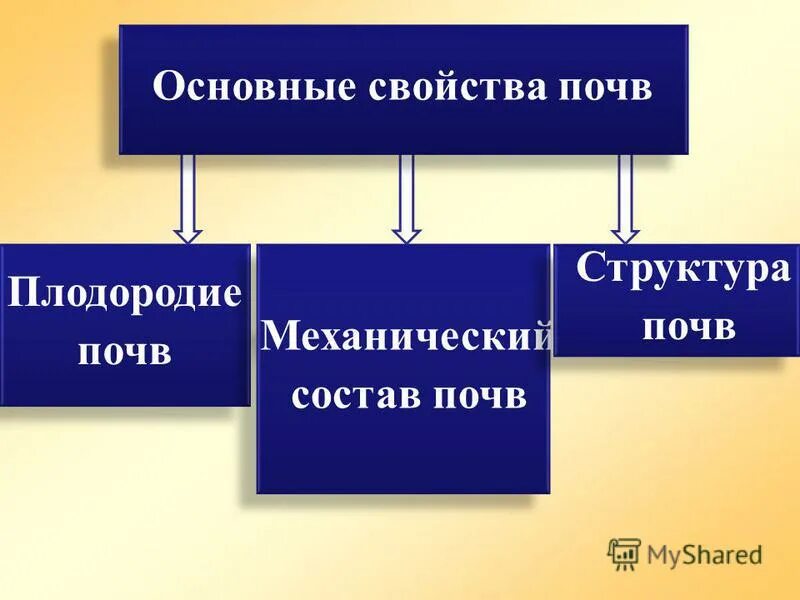 Основные свойства почв

Плодородие почв

Механический состав почв

Структура почв

MyShared